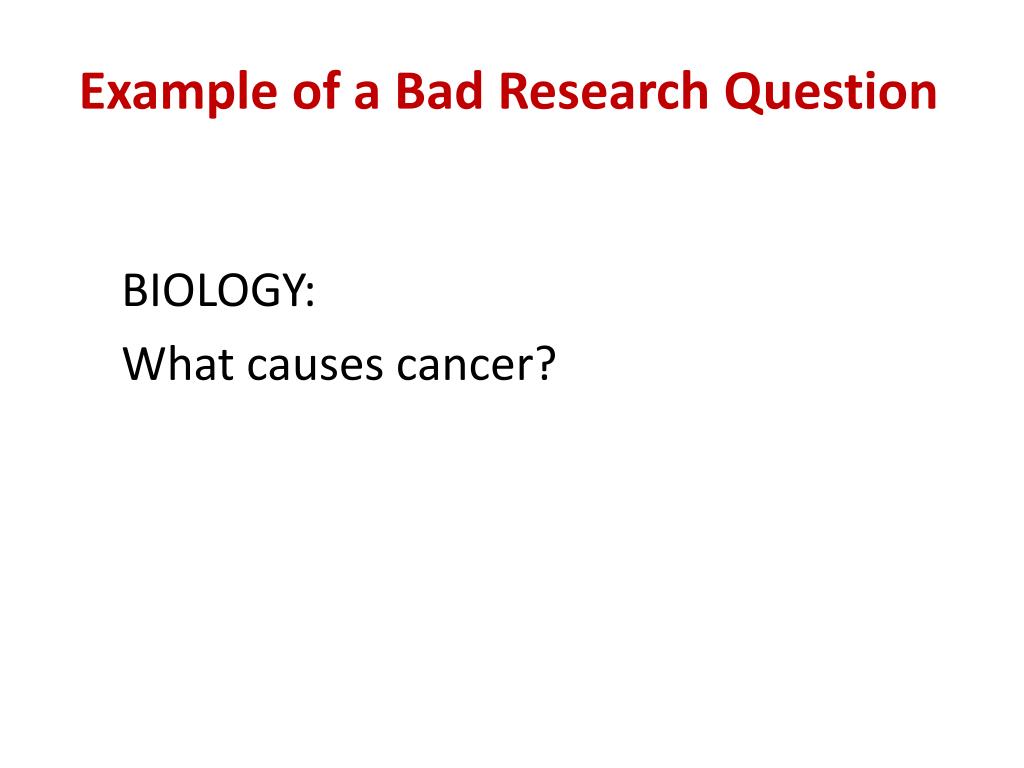 Example of a Bad Research Question

BIOLOGY:
What causes cancer?